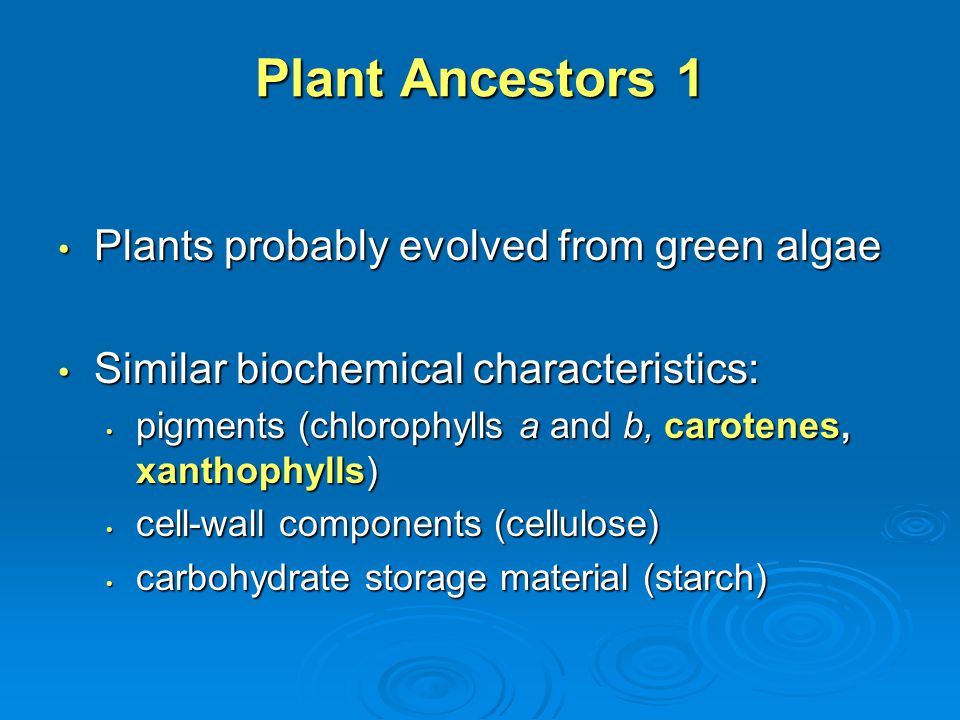 Plant Ancestors 1

• Plants probably evolved from green algae

• Similar biochemical characteristics:
  • pigments (chlorophylls a and b, carotenes, xanthophylls)
  • cell-wall components (cellulose)
  • carbohydrate storage material (starch)